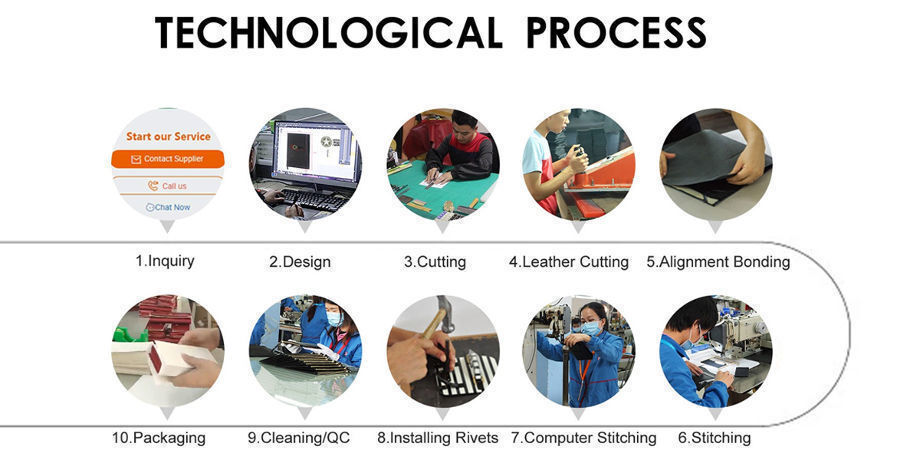 TECHNOLOGICAL PROCESS

Start our Service

Contact Supplier

Call us

Chat Now

1.Inquiry

2.Design

3.Cutting

4.Leather Cutting

5.Alignment Bonding

10.Packaging

9.Cleaning/QC

8.Installing Rivets

7.Computer Stitching

6.Stitching